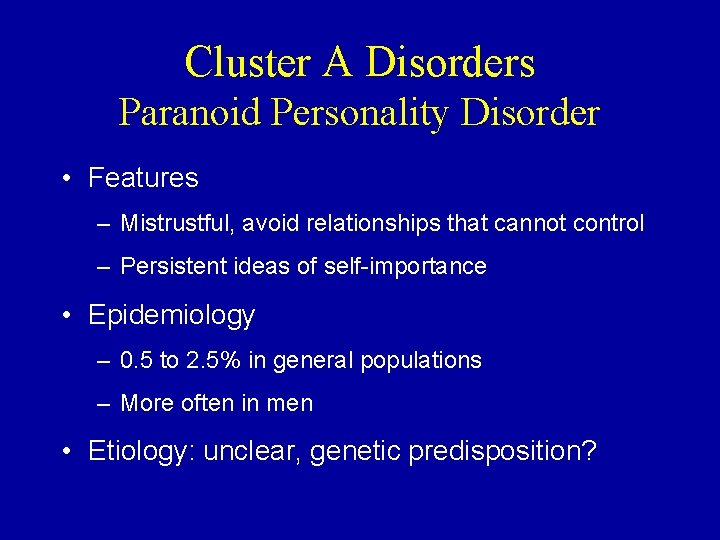 Cluster A Disorders
Paranoid Personality Disorder

• Features
– Mistrustful, avoid relationships that cannot control
– Persistent ideas of self-importance

• Epidemiology
– 0.5 to 2.5% in general populations
– More often in men

• Etiology: unclear, genetic predisposition?